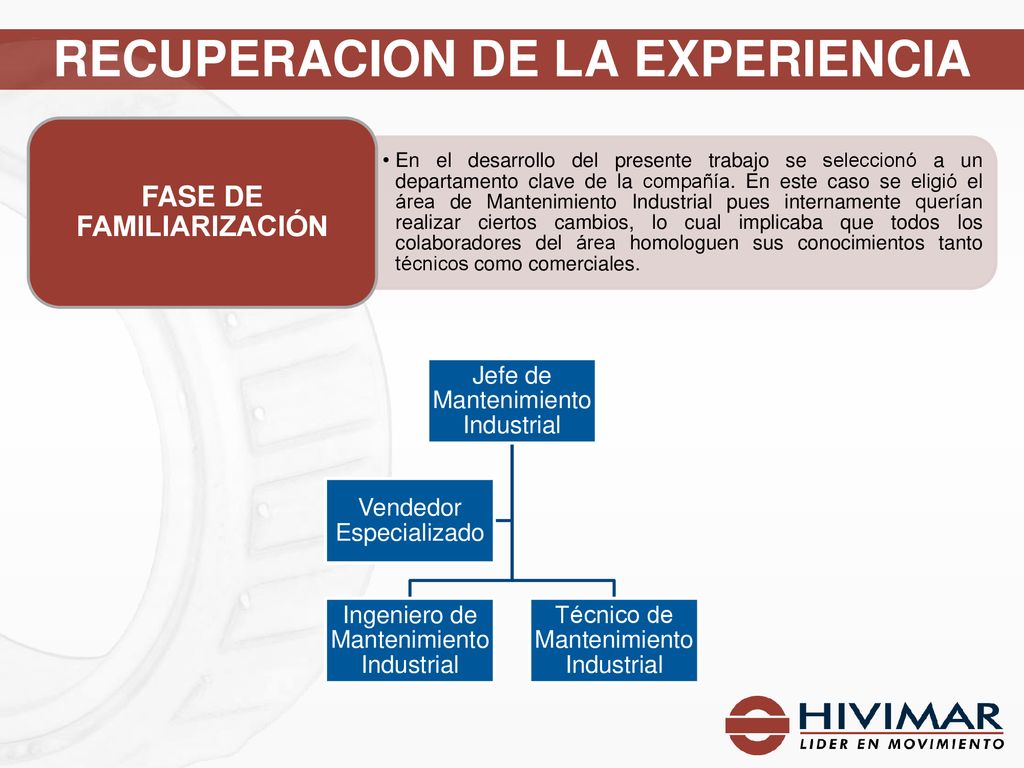 RECUPERACION DE LA EXPERIENCIA

FASE DE FAMILIARIZACIÓN

• En el desarrollo del presente trabajo se seleccionó a un departamento clave de la compañía. En este caso se eligió el área de Mantenimiento Industrial pues internamente querían realizar ciertos cambios, lo cual implicaba que todos los colaboradores del área homologuen sus conocimientos tanto técnicos como comerciales.

Jefe de Mantenimiento Industrial

Vendedor Especializado

Ingeniero de Mantenimiento Industrial

Técnico de Mantenimiento Industrial

HIVIMAR
LIDER EN MOVIMIENTO